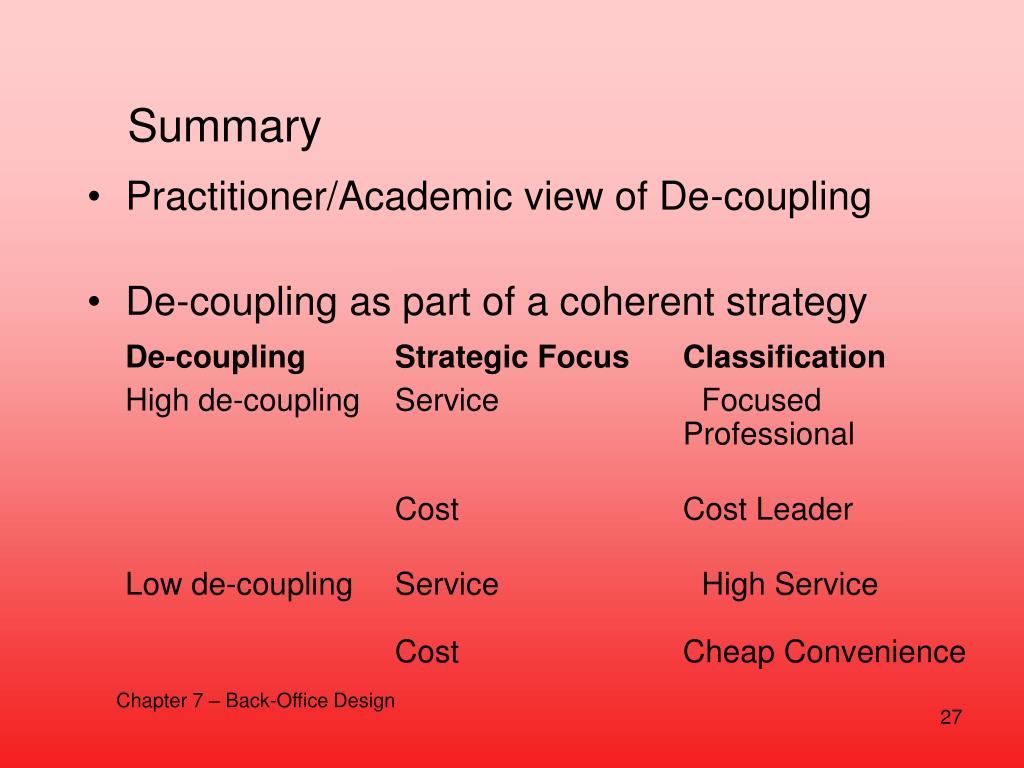 Summary

• Practitioner/Academic view of De-coupling

• De-coupling as part of a coherent strategy

| De-coupling | Strategic Focus | Classification |
|---|---|---|
| High de-coupling | Service | Focused Professional |
| | Cost | Cost Leader |
| Low de-coupling | Service | High Service |
| | Cost | Cheap Convenience |

Chapter 7 – Back-Office Design

27